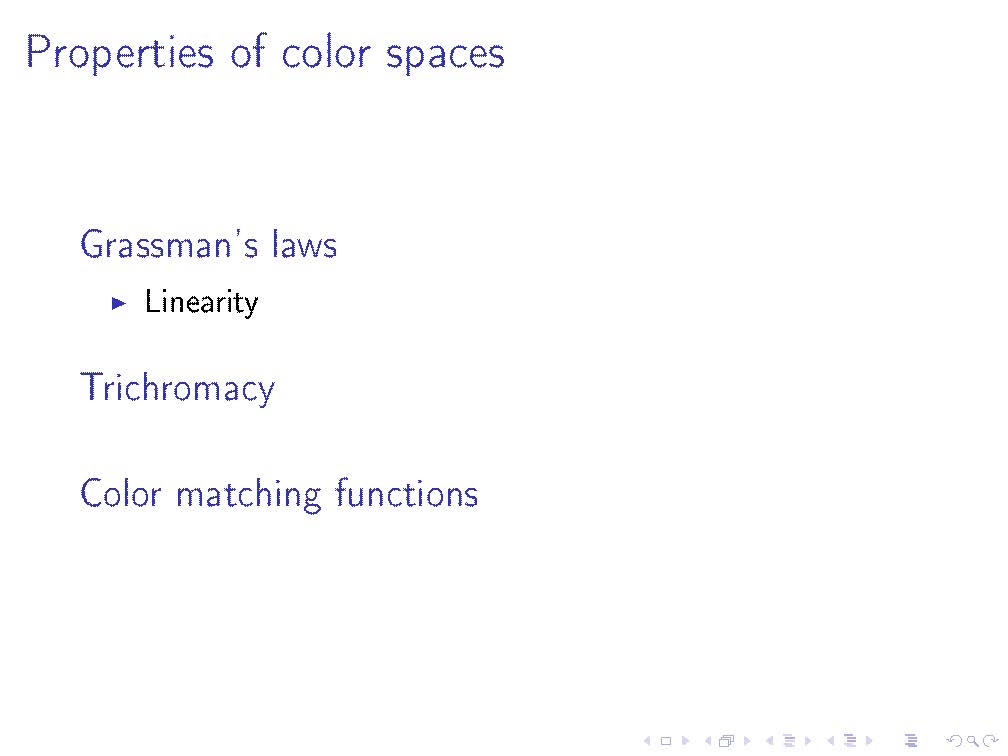 Properties of color spaces

Grassman's laws

▶ Linearity

Trichromacy

Color matching functions